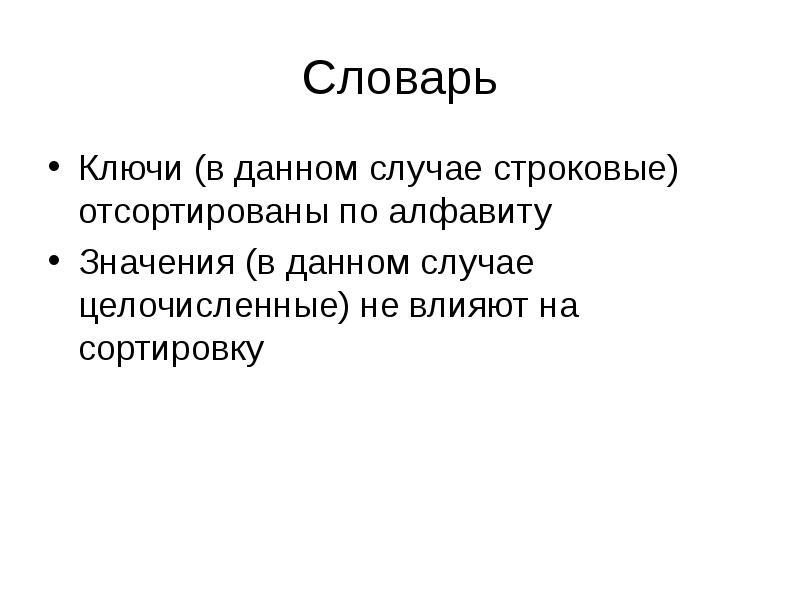 Словарь

• Ключи (в данном случае строковые) отсортированы по алфавиту
• Значения (в данном случае целочисленные) не влияют на сортировку